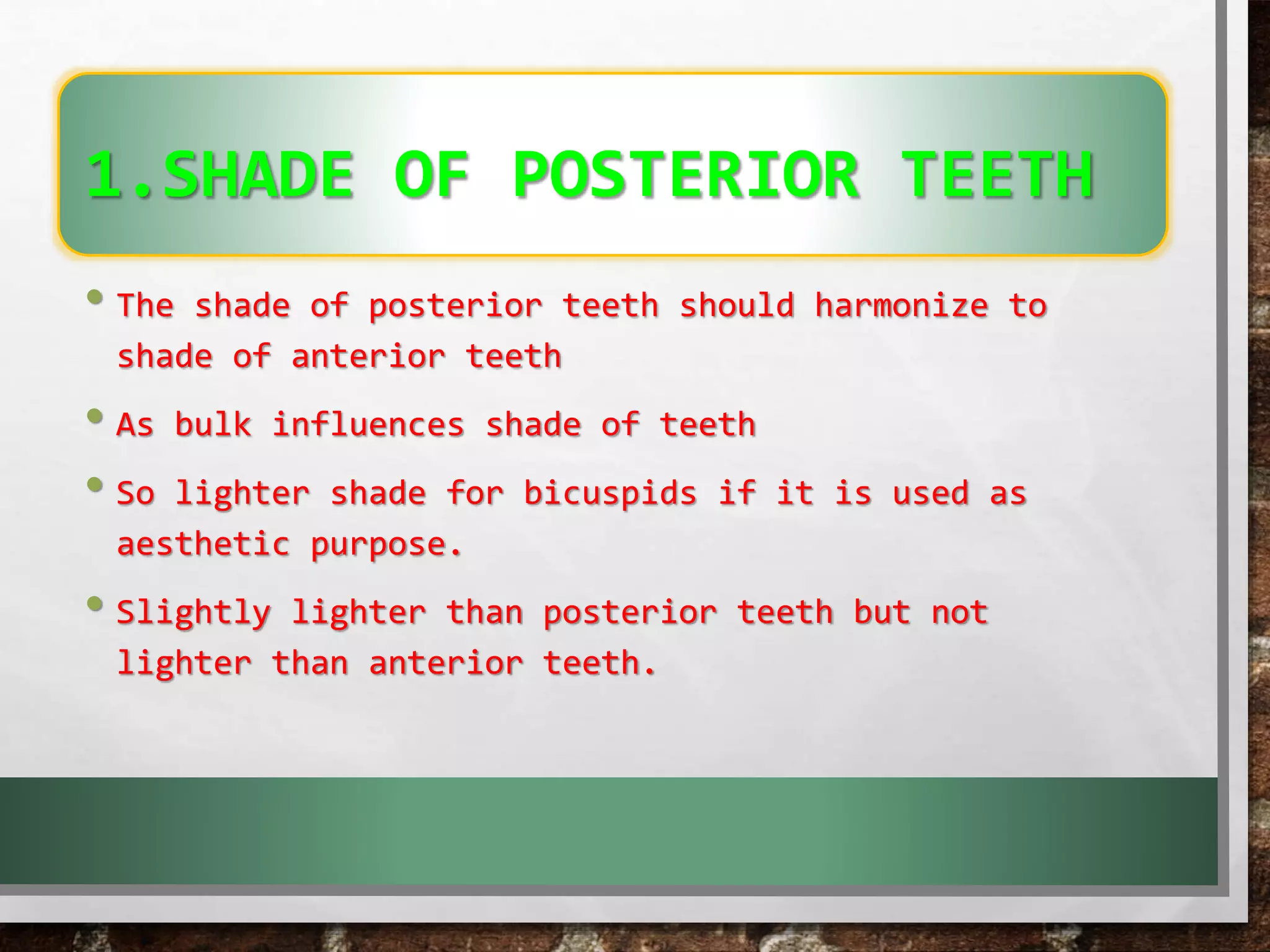 1.SHADE OF POSTERIOR TEETH

• The shade of posterior teeth should harmonize to shade of anterior teeth

• As bulk influences shade of teeth

• So lighter shade for bicuspids if it is used as aesthetic purpose.

• Slightly lighter than posterior teeth but not lighter than anterior teeth.